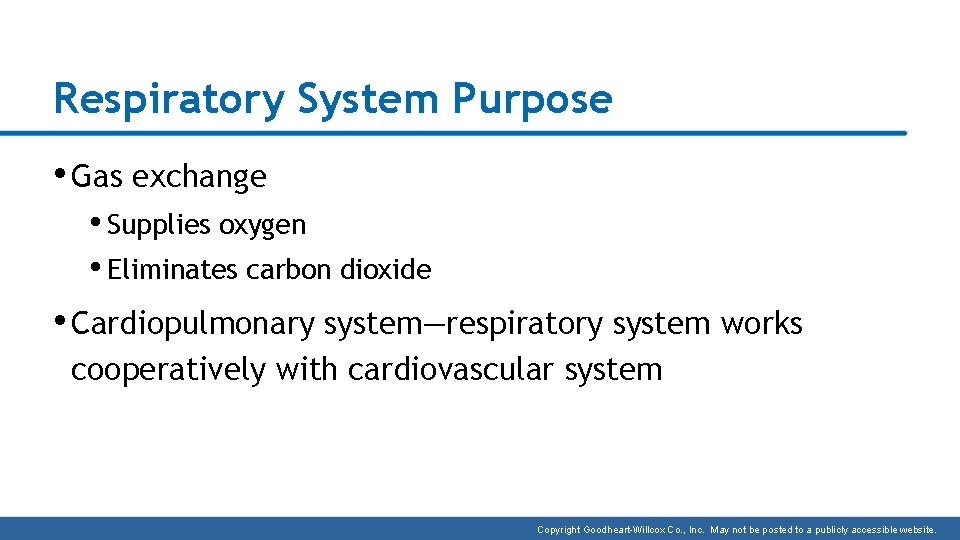 Respiratory System Purpose

• Gas exchange

• Supplies oxygen

• Eliminates carbon dioxide

• Cardiopulmonary system—respiratory system works cooperatively with cardiovascular system

Copyright Goodheart-Willcox Co., Inc. May not be posted to a publicly accessible website.